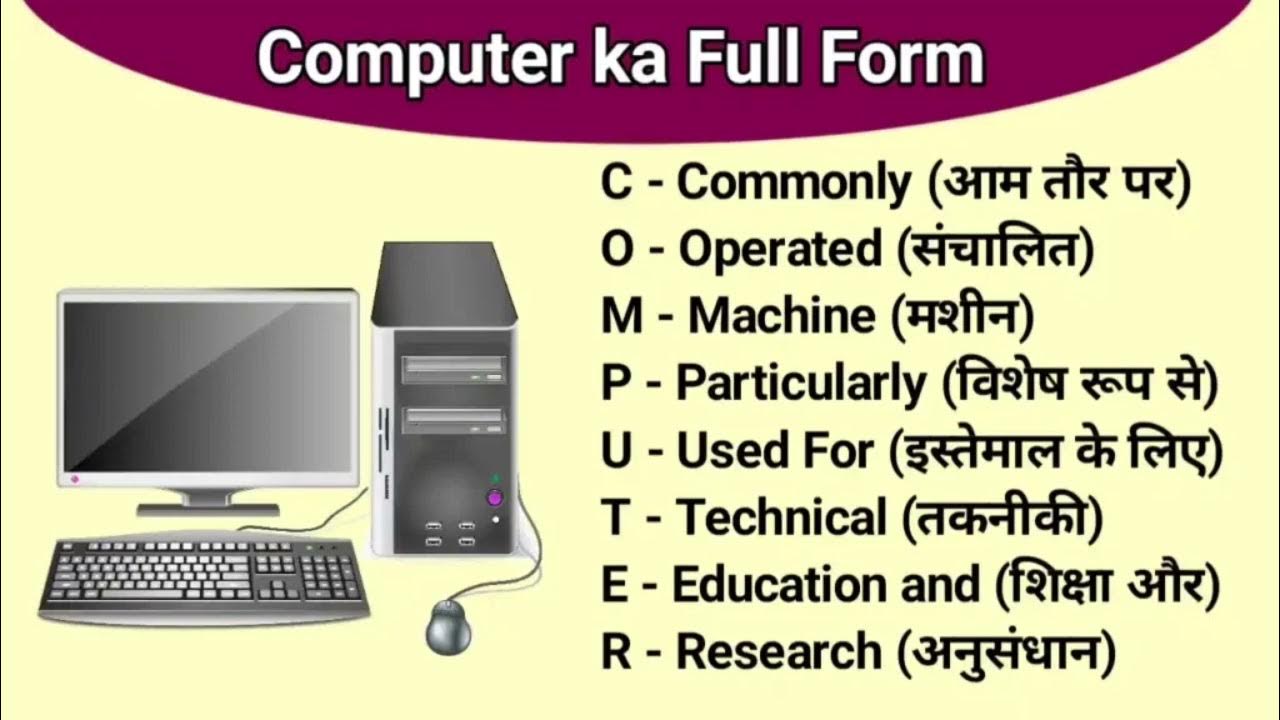 Computer ka Full Form

C - Commonly (आम तौर पर)
O - Operated (संचालित)
M - Machine (मशीन)
P - Particularly (विशेष रूप से)
U - Used For (इस्तेमाल के लिए)
T - Technical (तकनीकी)
E - Education and (शिक्षा और)
R - Research (अनुसंधान)